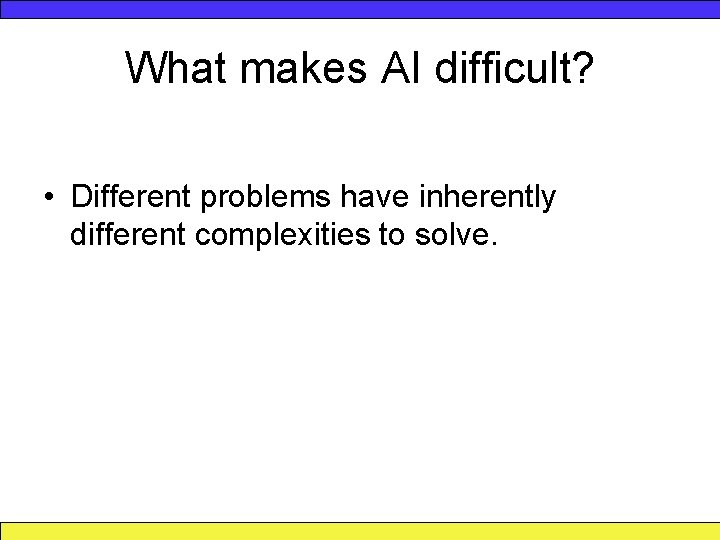 What makes AI difficult?

• Different problems have inherently different complexities to solve.